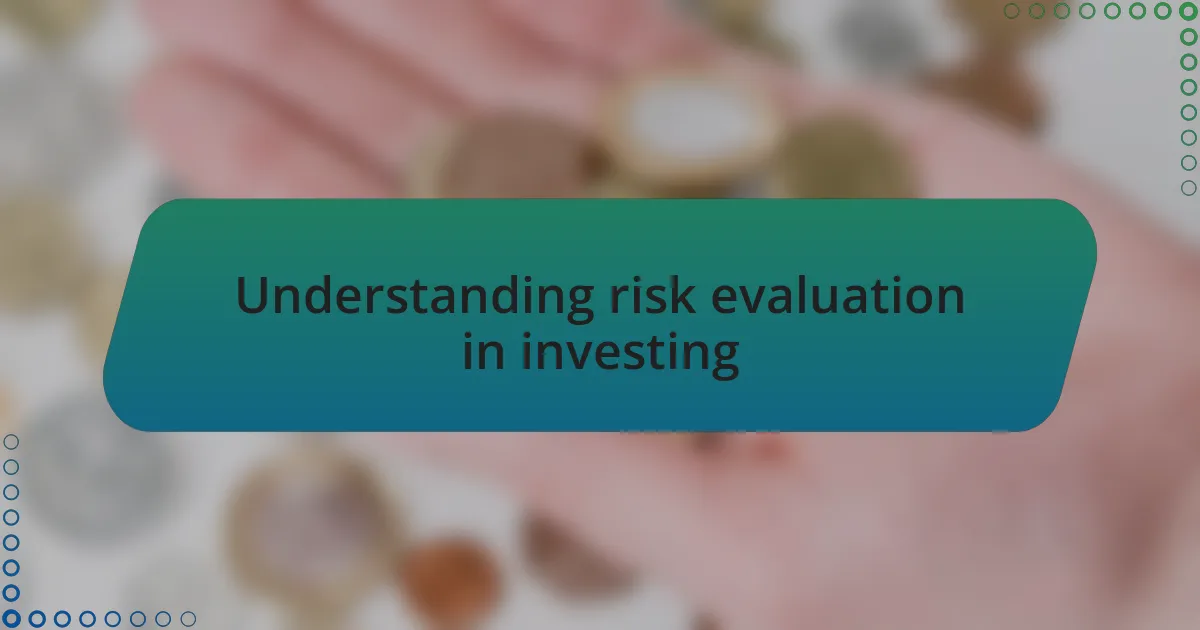 Understanding risk evaluation in investing